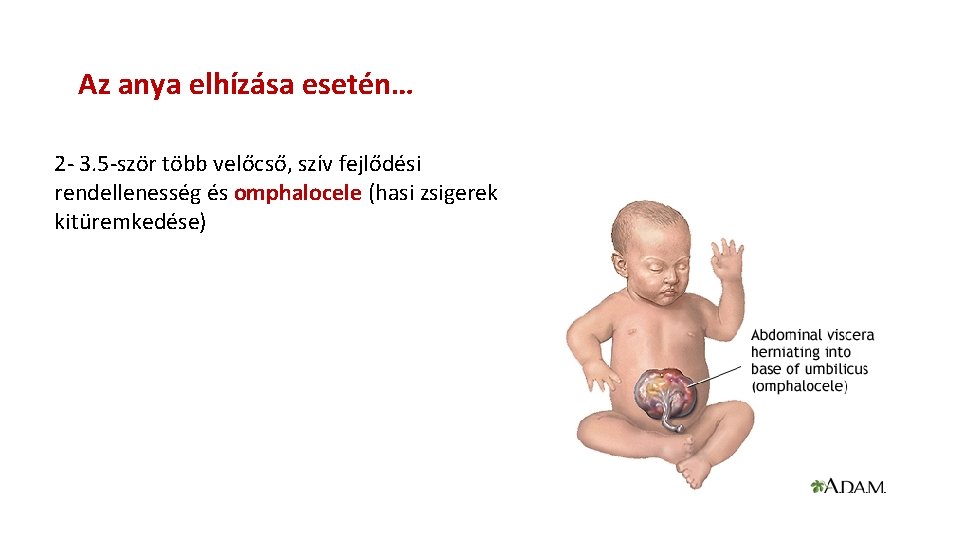 Az anya elhízása esetén…

2- 3.5-ször több velőcső, szív fejlődési rendellenesség és omphalocele (hasi zsigerek kitüremkedése)

Abdominal viscera herniating into base of umbilicus (omphalocele)

A.D.A.M.